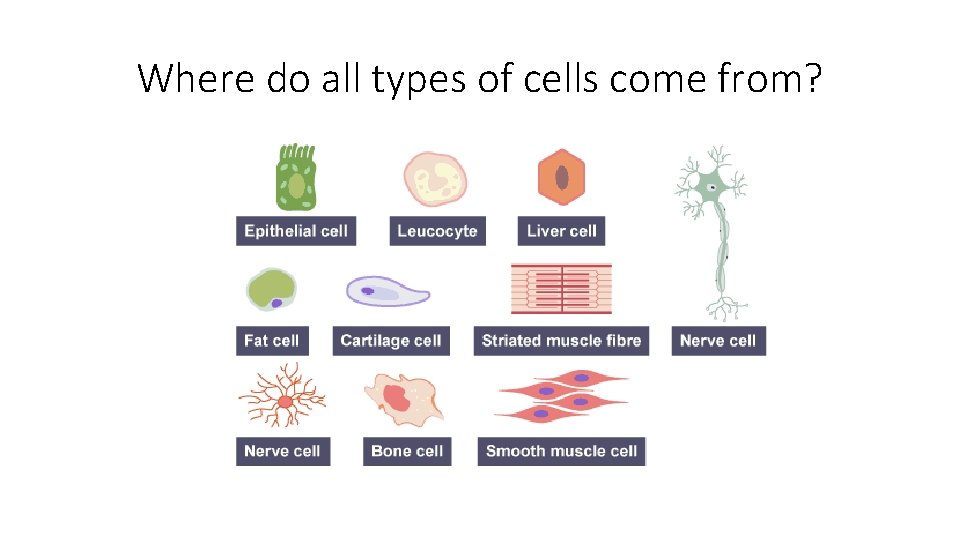 Where do all types of cells come from?

Epithelial cell

Leucocyte

Liver cell

Fat cell

Cartilage cell

Striated muscle fibre

Nerve cell

Nerve cell

Bone cell

Smooth muscle cell